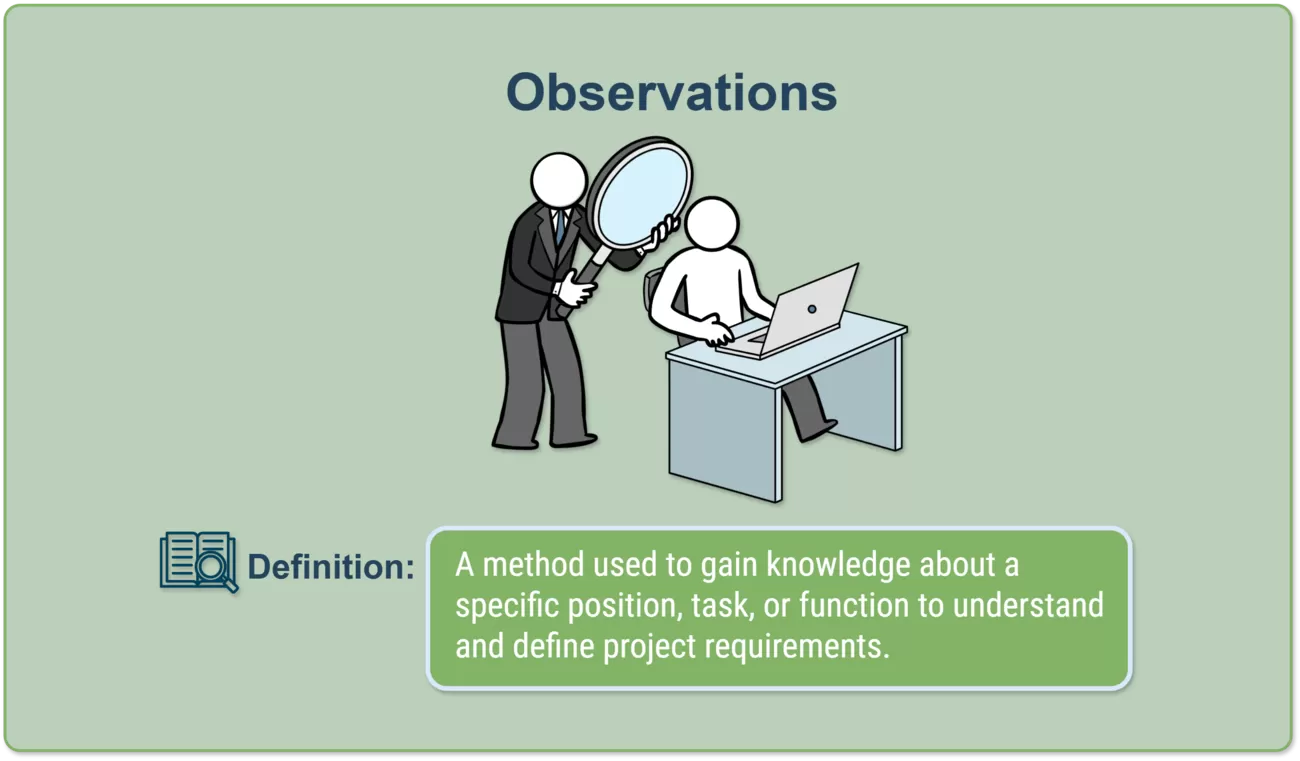 Observations

Definition: A method used to gain knowledge about a specific position, task, or function to understand and define project requirements.